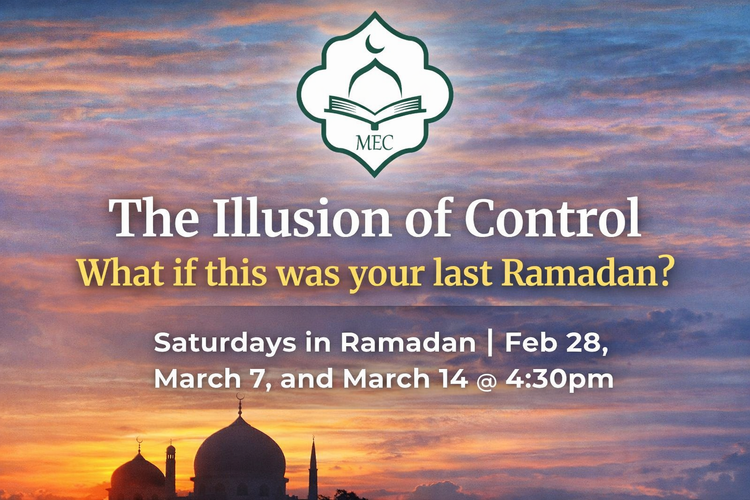 MEC

The Illusion of Control

What if this was your last Ramadan?

Saturdays in Ramadan | Feb 28, March 7, and March 14 @ 4:30pm